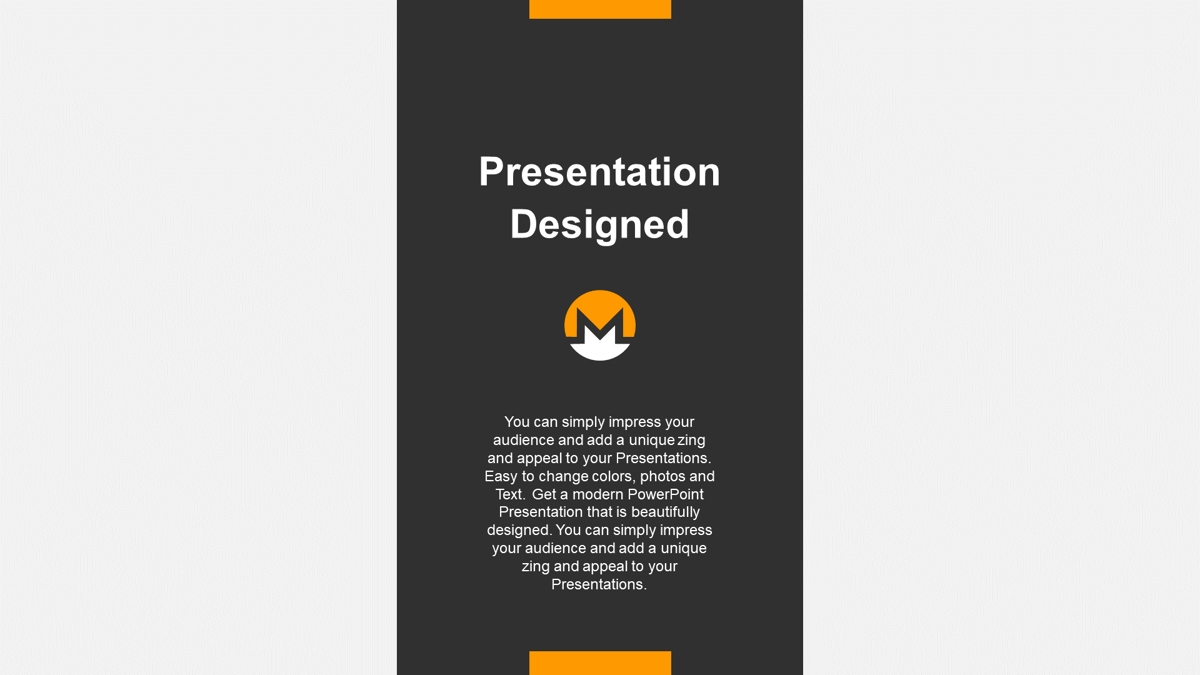 Presentation Designed

You can simply impress your audience and add a unique zing and appeal to your Presentations. Easy to change colors, photos and Text. Get a modern PowerPoint Presentation that is beautifully designed. You can simply impress your audience and add a unique zing and appeal to your Presentations.